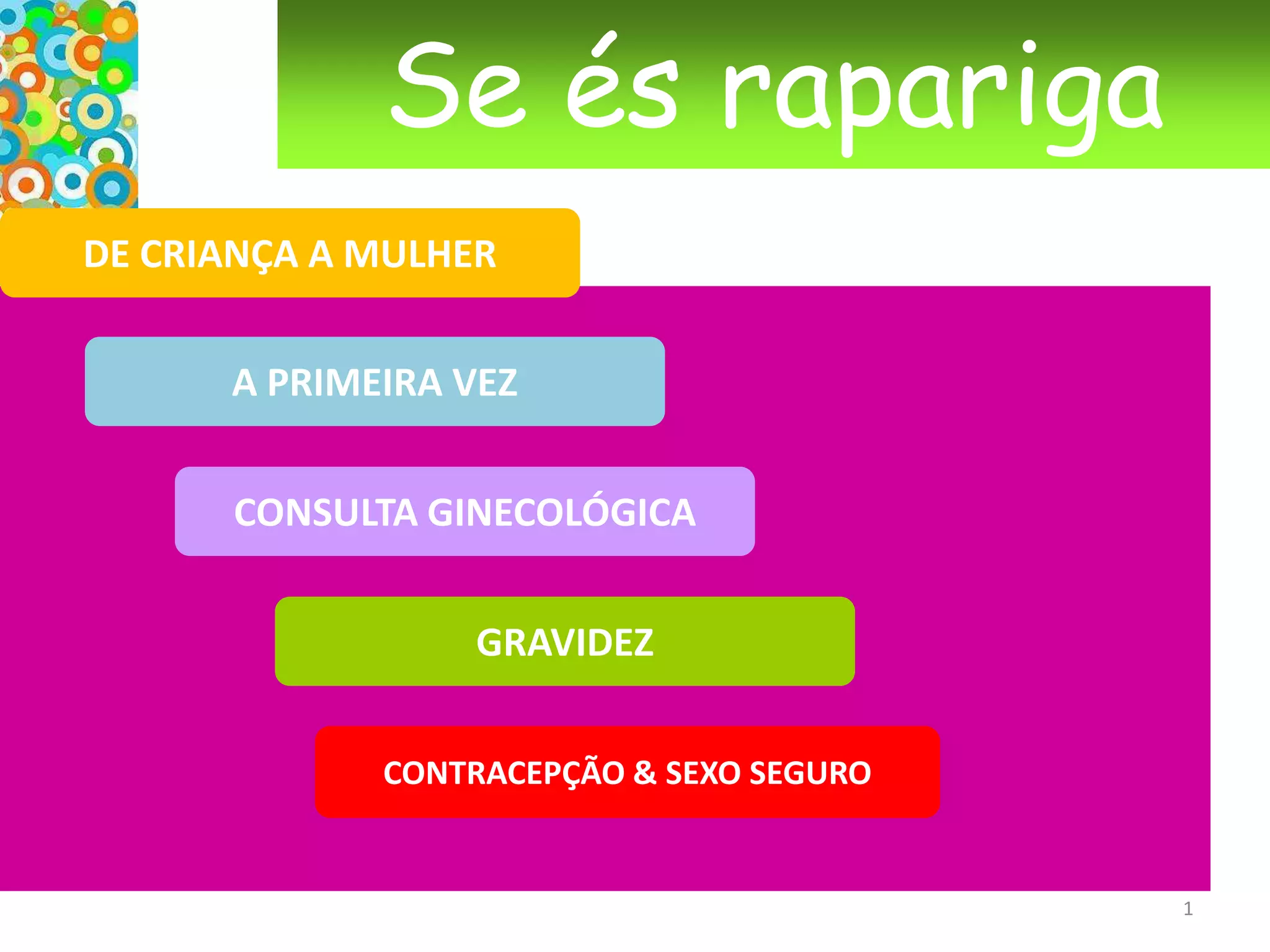 Se és rapariga

DE CRIANÇA A MULHER

A PRIMEIRA VEZ

CONSULTA GINECOLÓGICA

GRAVIDEZ

CONTRACEPÇÃO & SEXO SEGURO

1